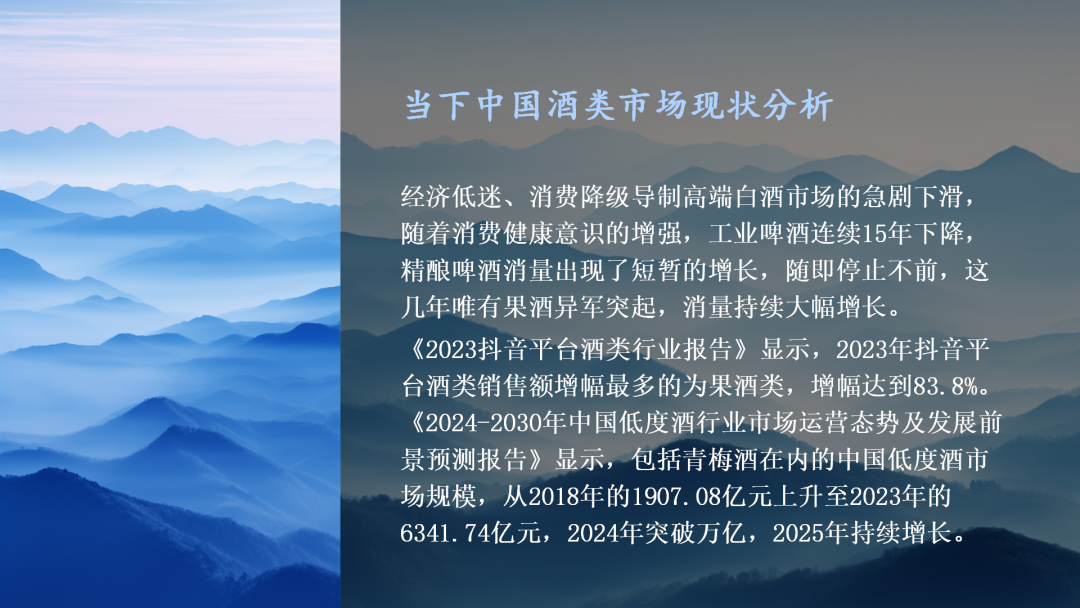 当下中国酒类市场现状分析

经济低迷、消费降级导制高端白酒市场的急剧下滑，随着消费健康意识的增强，工业啤酒连续15年下降，精酿啤酒消量出现了短暂的增长，随即停止不前，这几年唯有果酒异军突起，消量持续大幅增长。

《2023抖音平台酒类行业报告》显示，2023年抖音平台酒类销售额增幅最多的为果酒类，增幅达到83.8%。《2024-2030年中国低度酒行业市场运营态势及发展前景预测报告》显示，包括青梅酒在内的中国低度酒市场规模，从2018年的1907.08亿元上升至2023年的6341.74亿元，2024年突破万亿，2025年持续增长。